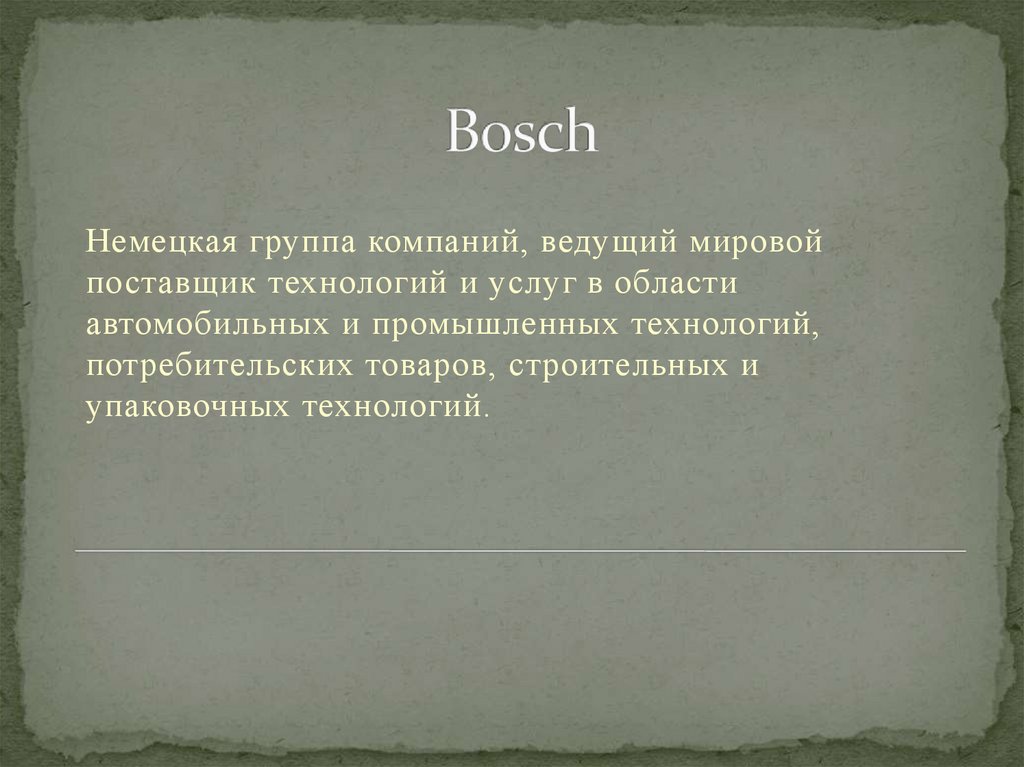 Bosch

Немецкая группа компаний, ведущий мировой поставщик технологий и услуг в области автомобильных и промышленных технологий, потребительских товаров, строительных и упаковочных технологий.